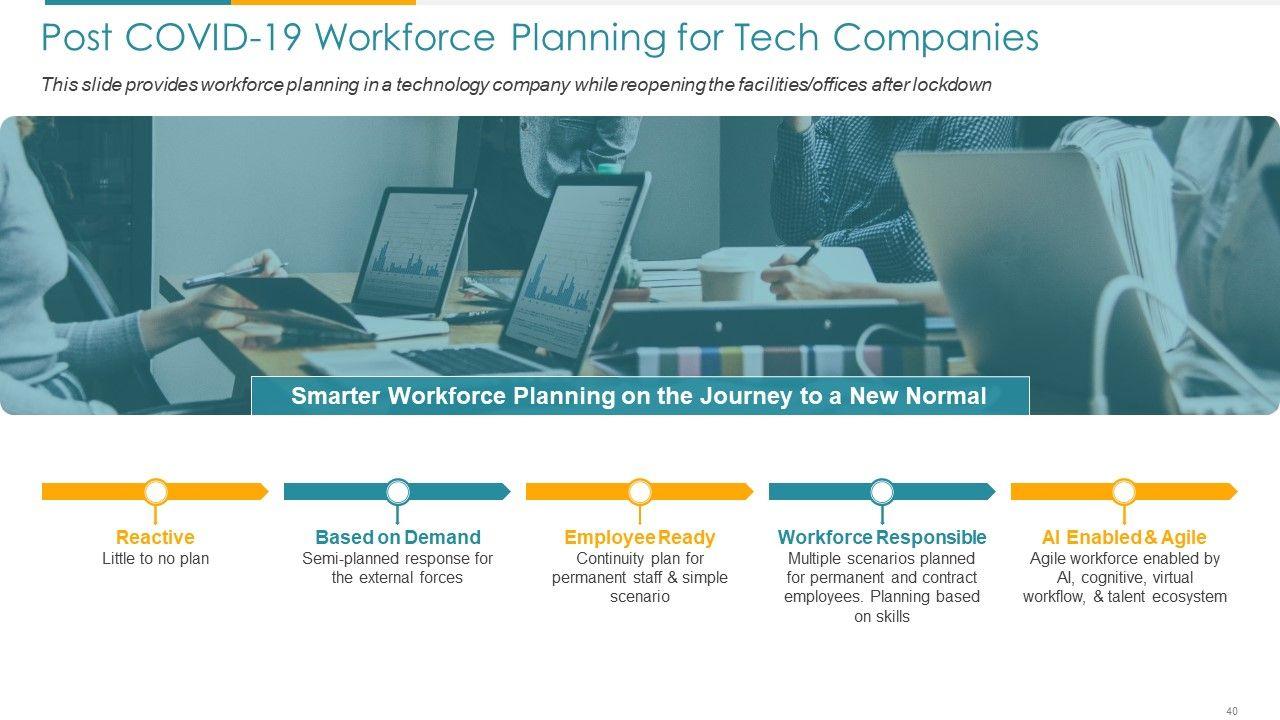 Post COVID-19 Workforce Planning for Tech Companies

This slide provides workforce planning in a technology company while reopening the facilities/offices after lockdown

Smarter Workforce Planning on the Journey to a New Normal

Reactive
Little to no plan

Based on Demand
Semi-planned response for the external forces

Employee Ready
Continuity plan for permanent staff & simple scenario

Workforce Responsible
Multiple scenarios planned for permanent and contract employees. Planning based on skills

AI Enabled & Agile
Agile workforce enabled by AI, cognitive, virtual workflow, & talent ecosystem

40